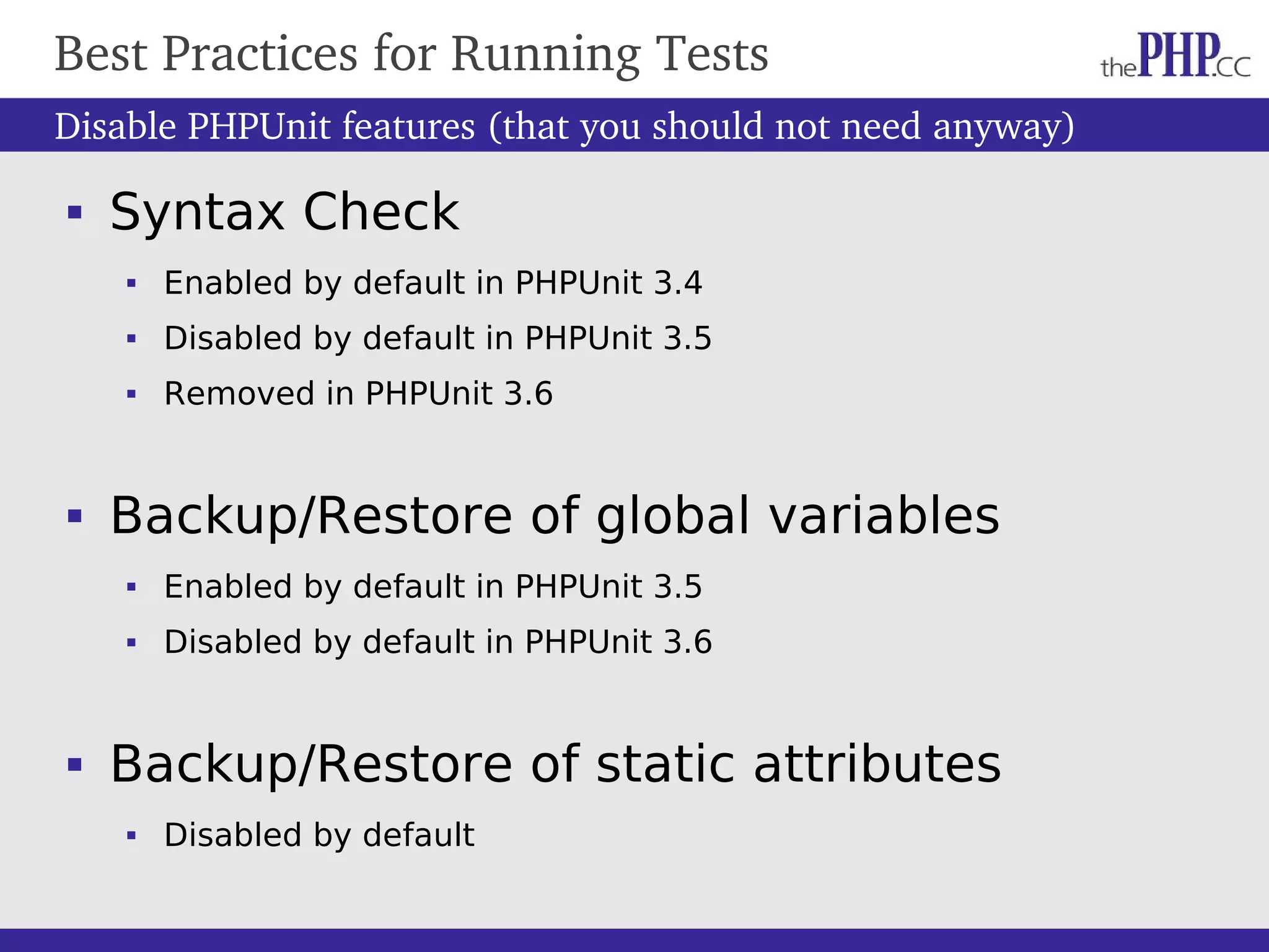 Best Practices for Running Tests

thePHP.cc

Disable PHPUnit features (that you should not need anyway)

▪ Syntax Check
  ▪ Enabled by default in PHPUnit 3.4
  ▪ Disabled by default in PHPUnit 3.5
  ▪ Removed in PHPUnit 3.6

▪ Backup/Restore of global variables
  ▪ Enabled by default in PHPUnit 3.5
  ▪ Disabled by default in PHPUnit 3.6

▪ Backup/Restore of static attributes
  ▪ Disabled by default